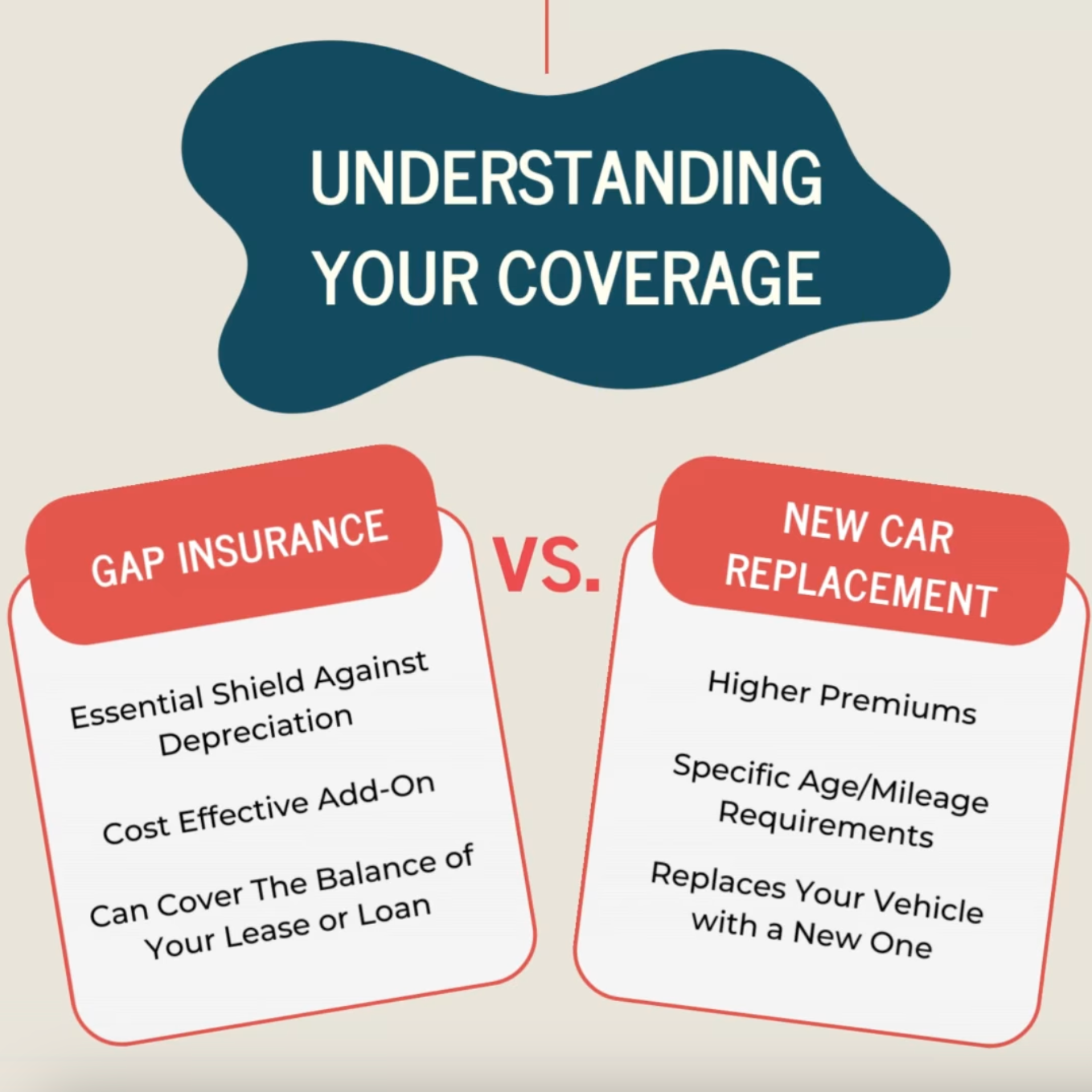 UNDERSTANDING YOUR COVERAGE

GAP INSURANCE

Essential Shield Against Depreciation

Cost Effective Add-On

Can Cover The Balance of Your Lease or Loan

VS.

NEW CAR REPLACEMENT

Higher Premiums

Specific Age/Mileage Requirements

Replaces Your Vehicle with a New One